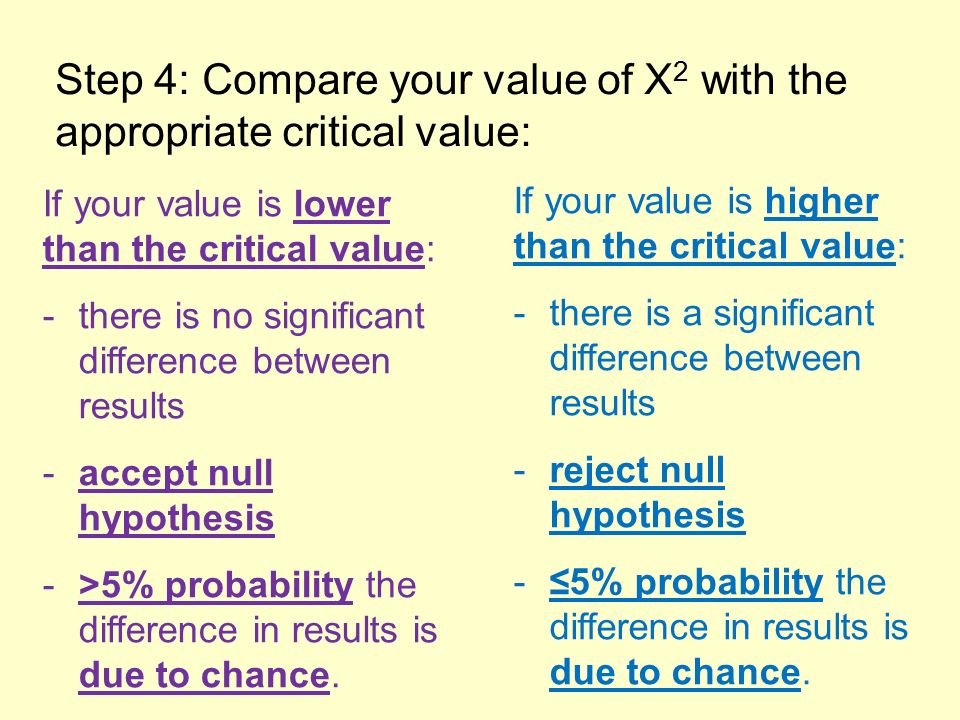 Step 4: Compare your value of $X^2$ with the appropriate critical value:

If your value is lower than the critical value:

- there is no significant difference between results
- accept null hypothesis
- >5% probability the difference in results is due to chance.

If your value is higher than the critical value:

- there is a significant difference between results
- reject null hypothesis
- ≤5% probability the difference in results is due to chance.